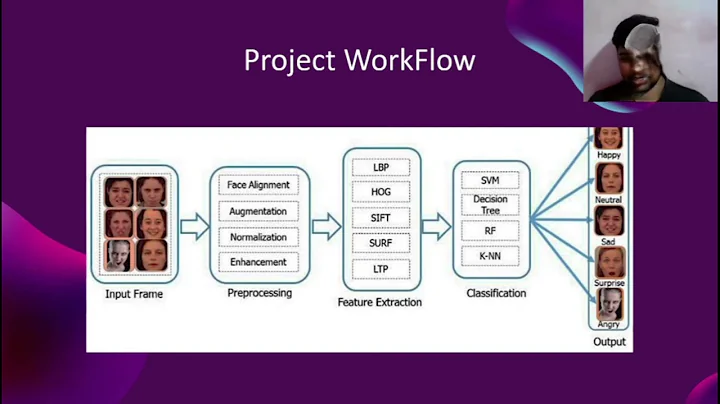 Project WorkFlow

Input Frame

Face Alignment
Augmentation
Normalization
Enhancement

Preprocessing

LBP
HOG
SIFT
SURF
LTP

Feature Extraction

SVM
Decision Tree
RF
K-NN

Classification

Happy
Neutral
Sad
Surprise
Angry

Output